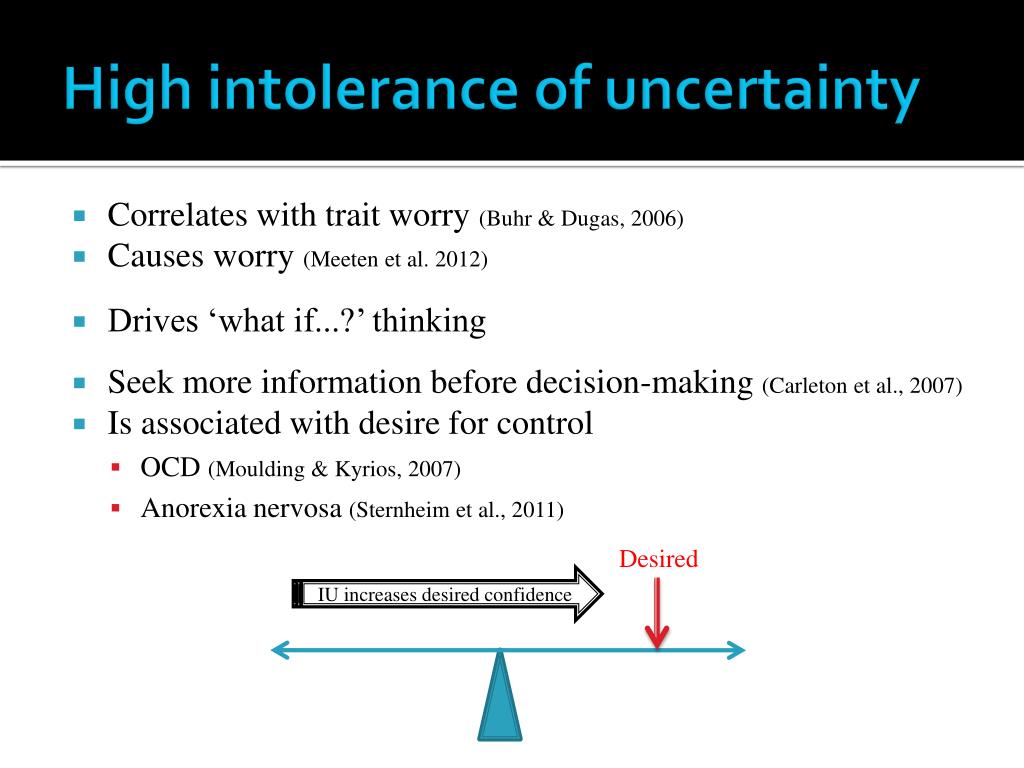 High intolerance of uncertainty

- Correlates with trait worry (Buhr & Dugas, 2006)
- Causes worry (Meeten et al. 2012)
- Drives ‘what if...?’ thinking
- Seek more information before decision-making (Carleton et al., 2007)
- Is associated with desire for control
  - OCD (Moulding & Kyrios, 2007)
  - Anorexia nervosa (Sternheim et al., 2011)

Desired

IU increases desired confidence